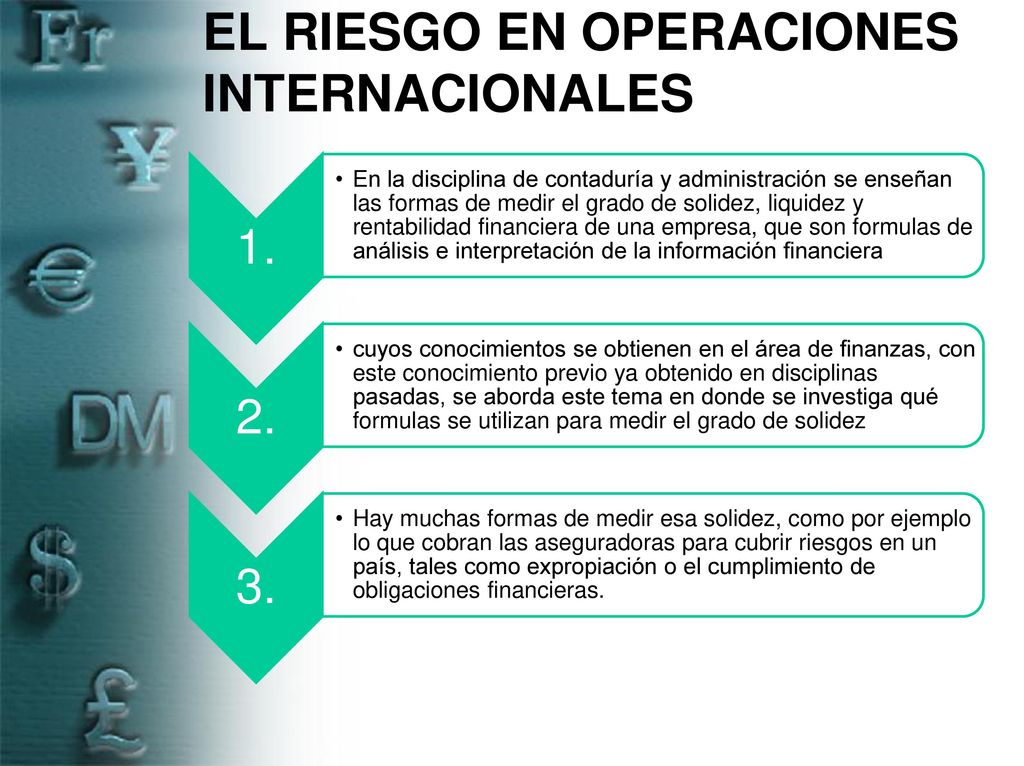 Fr
¥
€
DM
$
£

EL RIESGO EN OPERACIONES INTERNACIONALES

1.

• En la disciplina de contaduría y administración se enseñan las formas de medir el grado de solidez, liquidez y rentabilidad financiera de una empresa, que son formulas de análisis e interpretación de la información financiera

2.

• cuyos conocimientos se obtienen en el área de finanzas, con este conocimiento previo ya obtenido en disciplinas pasadas, se aborda este tema en donde se investiga qué formulas se utilizan para medir el grado de solidez

3.

• Hay muchas formas de medir esa solidez, como por ejemplo lo que cobran las aseguradoras para cubrir riesgos en un país, tales como expropiación o el cumplimiento de obligaciones financieras.